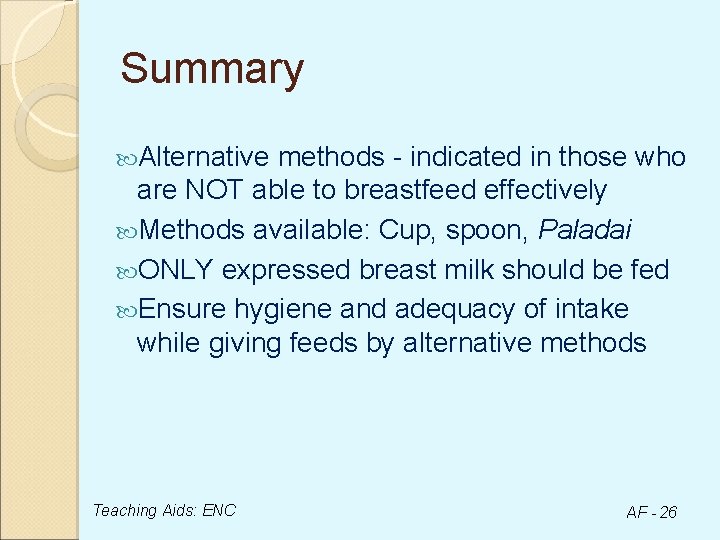 Summary

Alternative methods - indicated in those who are NOT able to breastfeed effectively

Methods available: Cup, spoon, Paladai

ONLY expressed breast milk should be fed

Ensure hygiene and adequacy of intake while giving feeds by alternative methods

Teaching Aids: ENC

AF - 26